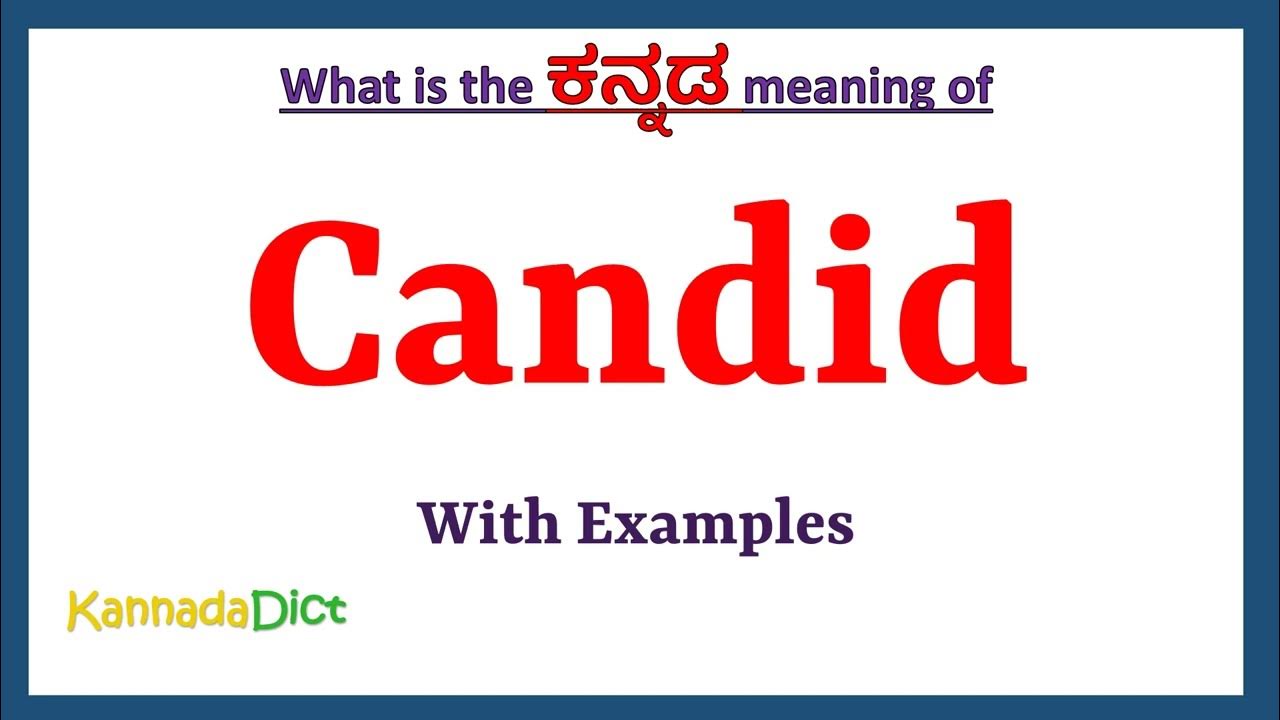 What is the ಕನ್ನಡ meaning of

Candid

With Examples

KannadaDict